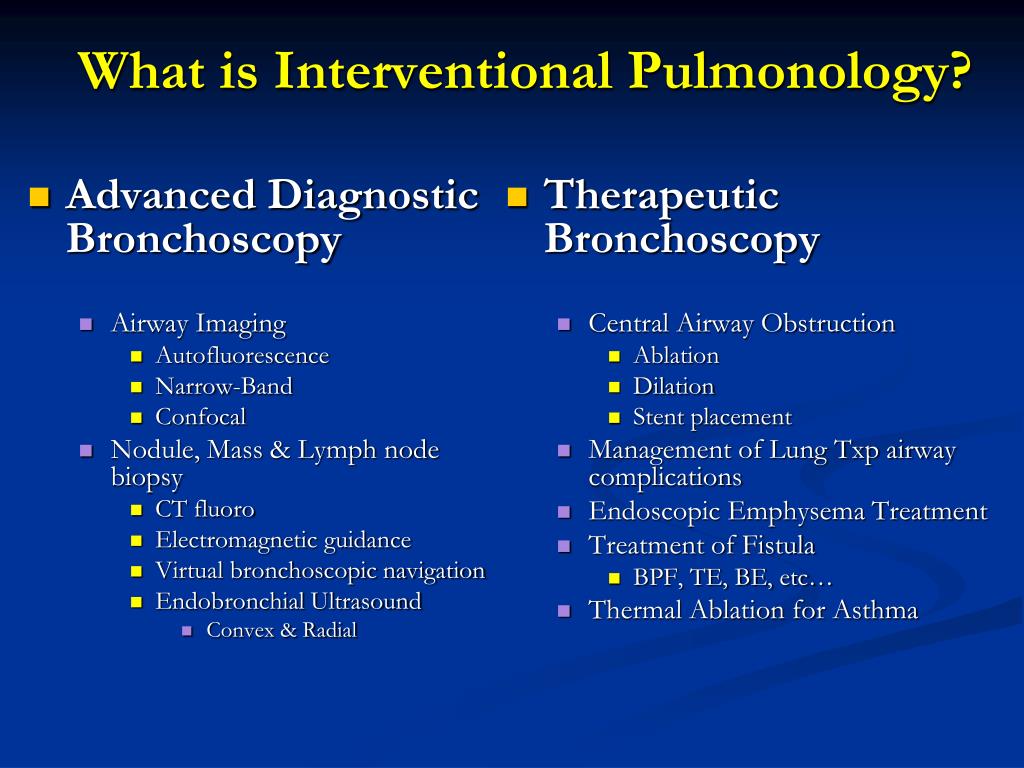 What is Interventional Pulmonology?

Advanced Diagnostic Bronchoscopy

Airway Imaging
Autofluorescence
Narrow-Band
Confocal
Nodule, Mass & Lymph node biopsy
CT fluoro
Electromagnetic guidance
Virtual bronchoscopic navigation
Endobronchial Ultrasound
Convex & Radial

Therapeutic Bronchoscopy

Central Airway Obstruction
Ablation
Dilation
Stent placement
Management of Lung Txp airway complications
Endoscopic Emphysema Treatment
Treatment of Fistula
BPF, TE, BE, etc…
Thermal Ablation for Asthma